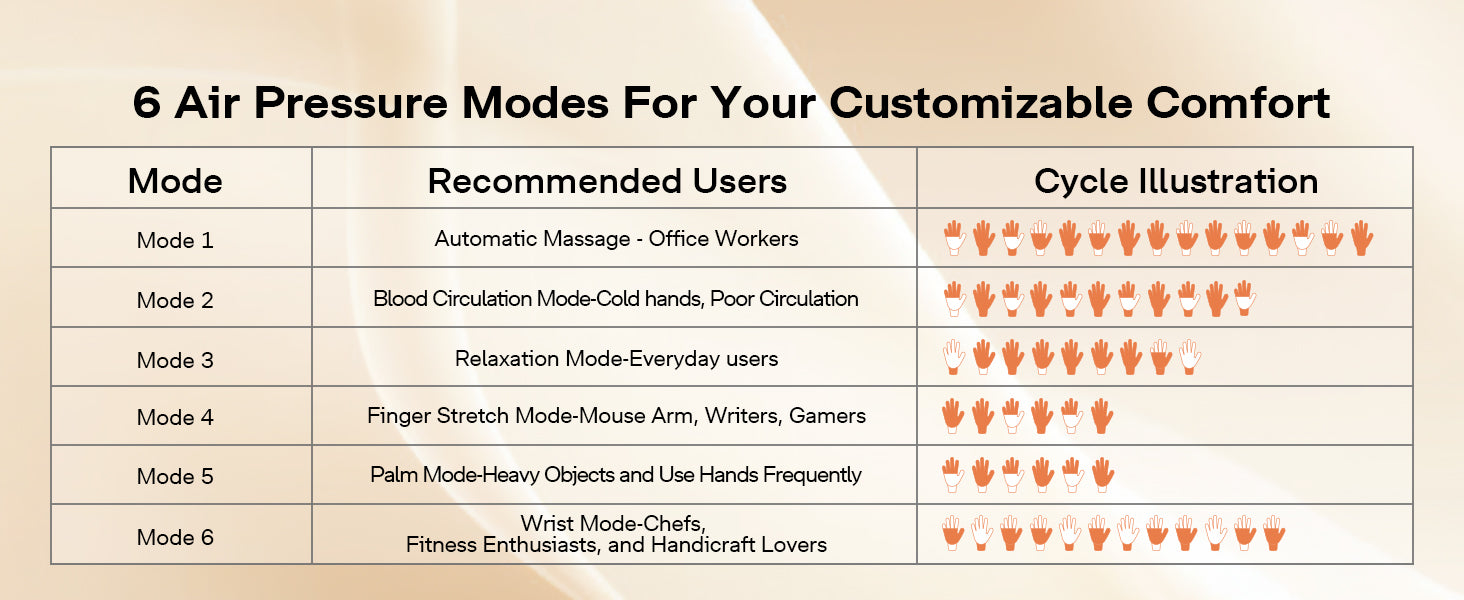 6 Air Pressure Modes For Your Customizable Comfort

| Mode | Recommended Users | Cycle Illustration |
|---|---|---|
| Mode 1 | Automatic Massage - Office Workers | |
| Mode 2 | Blood Circulation Mode-Cold hands, Poor Circulation | |
| Mode 3 | Relaxation Mode-Everyday users | |
| Mode 4 | Finger Stretch Mode-Mouse Arm, Writers, Gamers | |
| Mode 5 | Palm Mode-Heavy Objects and Use Hands Frequently | |
| Mode 6 | Wrist Mode-Chefs, Fitness Enthusiasts, and Handicraft Lovers | |